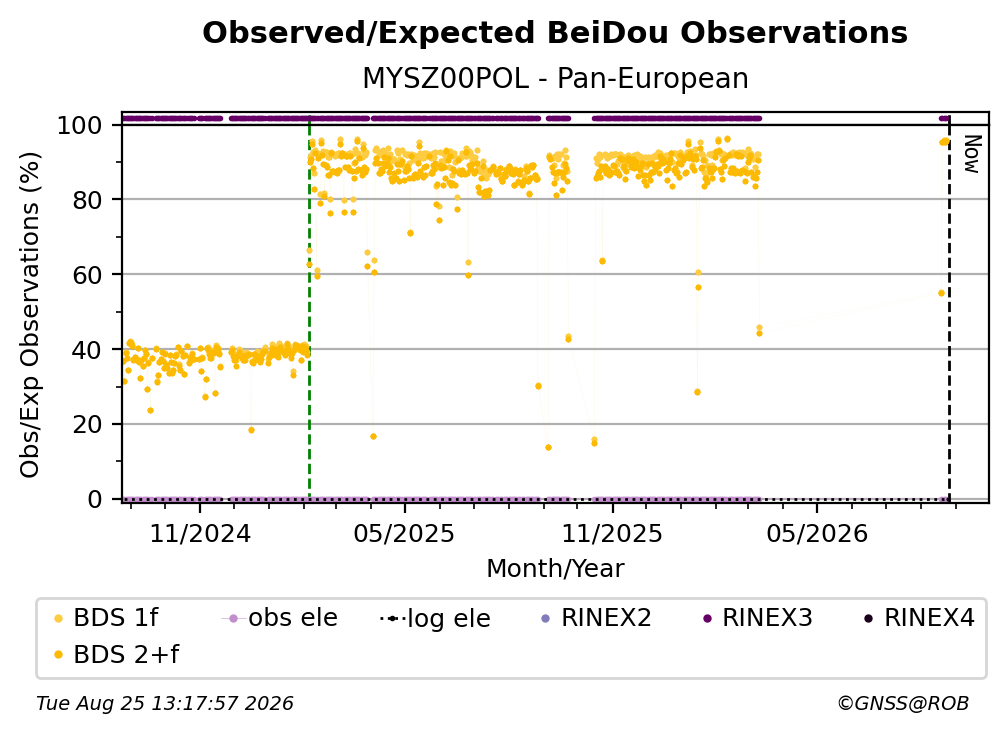 Observed/Expected BeiDou Observations
MYSZ00POL - Pan-European

Obs/Exp Observations (%)

100
80
60
40
20
0

Now

11/2024
05/2025
11/2025
05/2026

Month/Year

BDS 1f
obs ele
log ele
RINEX2
RINEX3
RINEX4
BDS 2+f

Tue Aug 25 13:17:57 2026
©GNSS@ROB